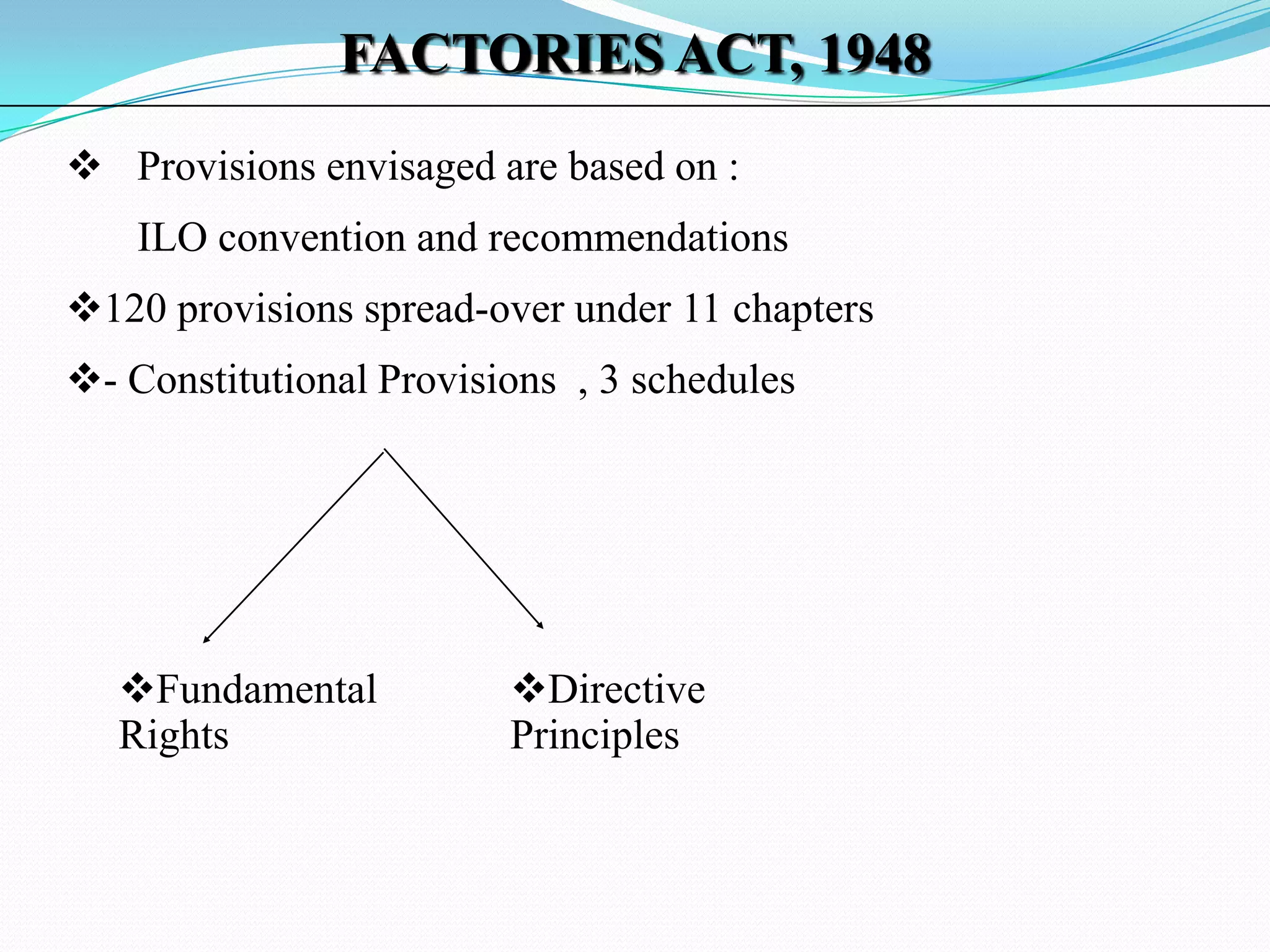 FACTORIES ACT, 1948

❖ Provisions envisaged are based on :

ILO convention and recommendations

❖120 provisions spread-over under 11 chapters

❖- Constitutional Provisions , 3 schedules

❖Fundamental Rights

❖Directive Principles